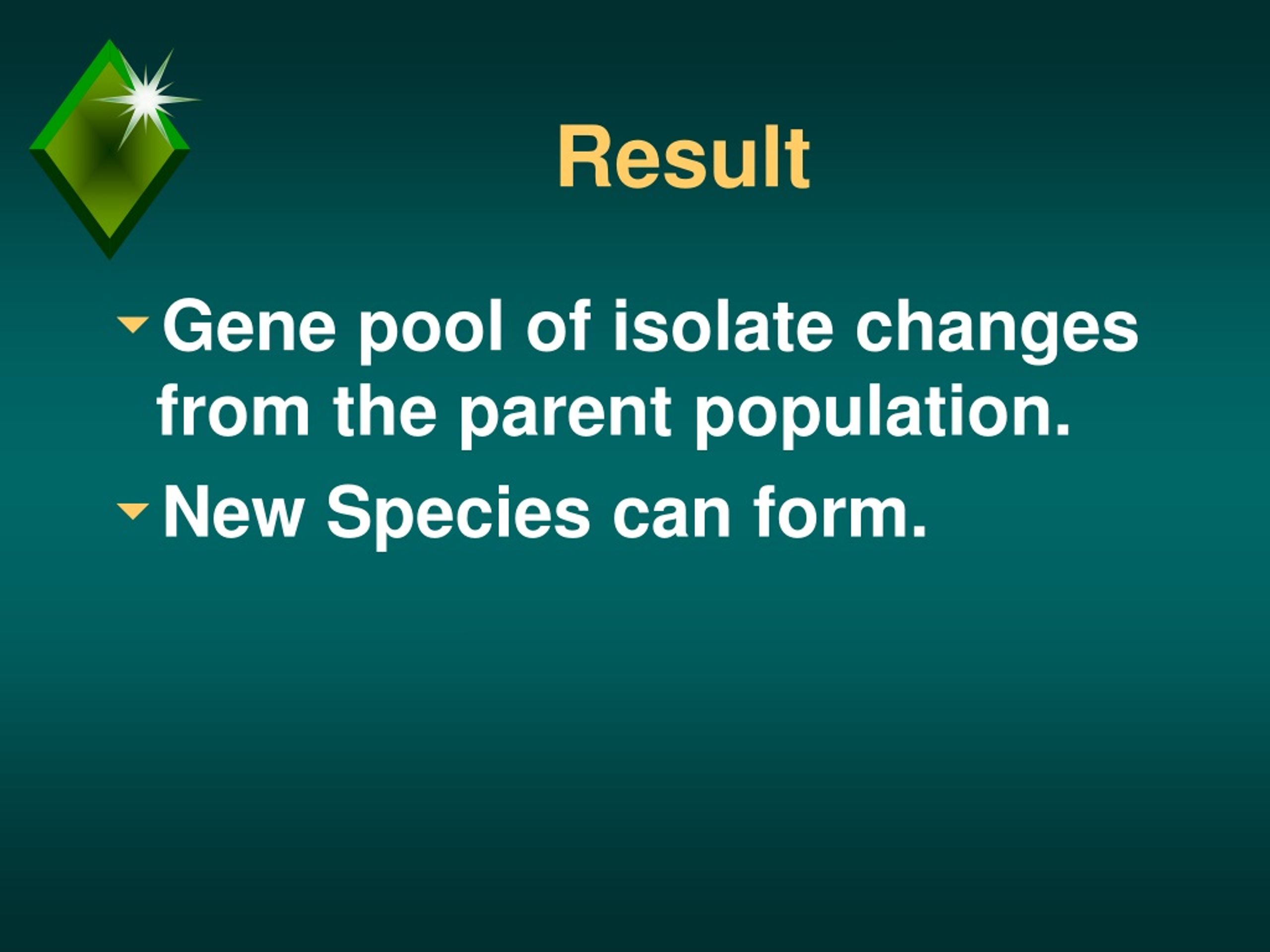 Result

Gene pool of isolate changes from the parent population.

New Species can form.